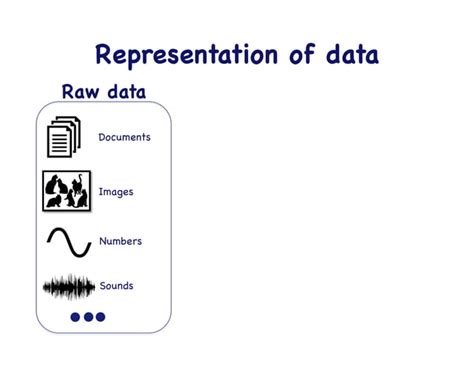 Representation of data

Raw data

Documents

Images

Numbers

Sounds